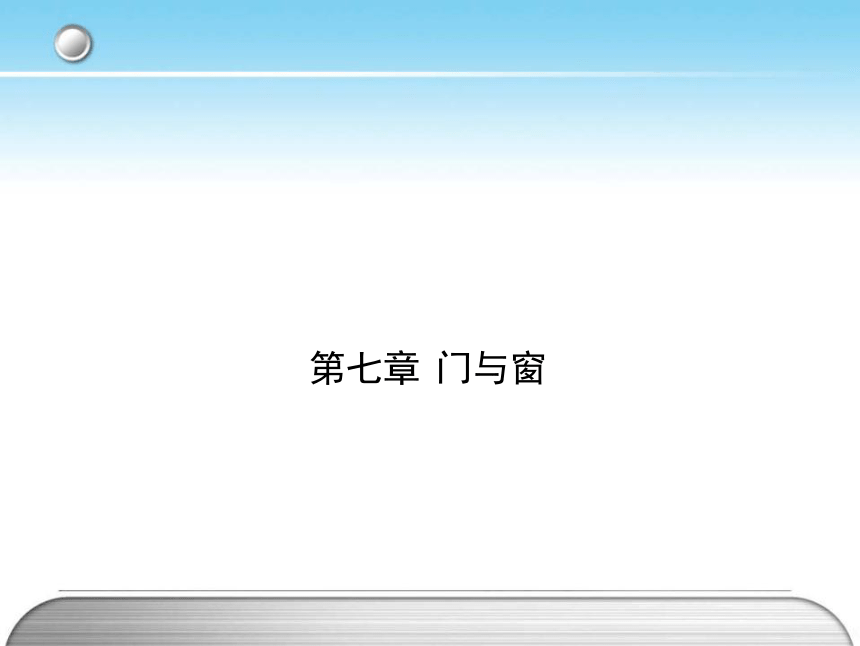 第七章 门与窗